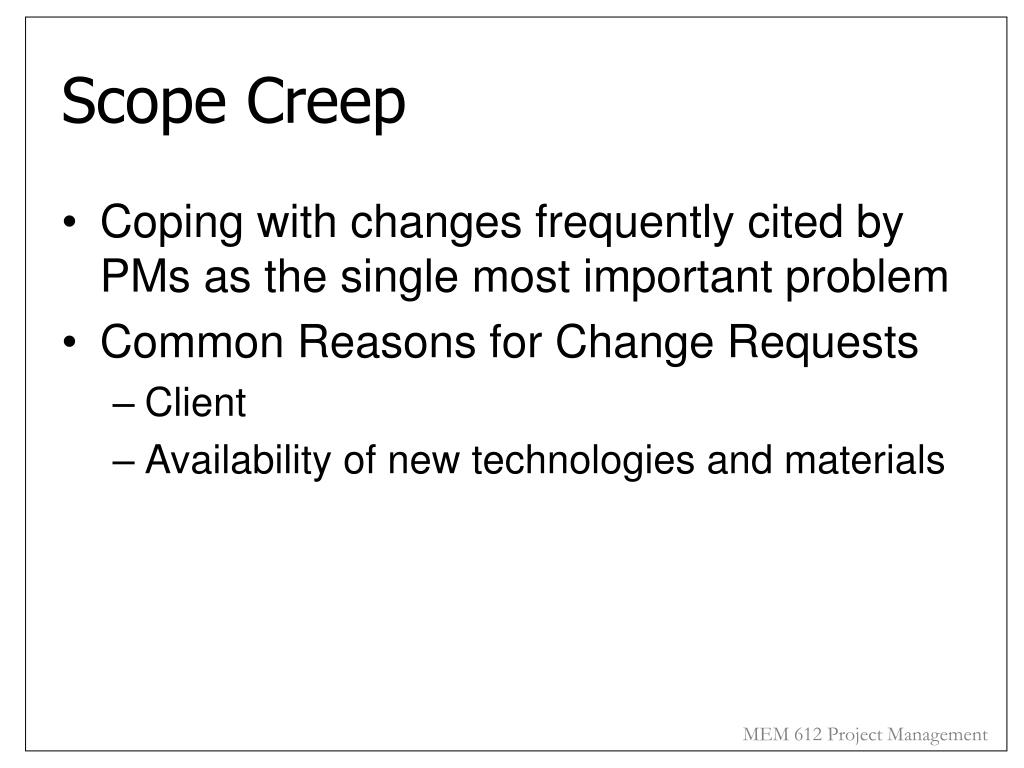 Scope Creep

• Coping with changes frequently cited by PMs as the single most important problem
• Common Reasons for Change Requests
– Client
– Availability of new technologies and materials

MEM 612 Project Management